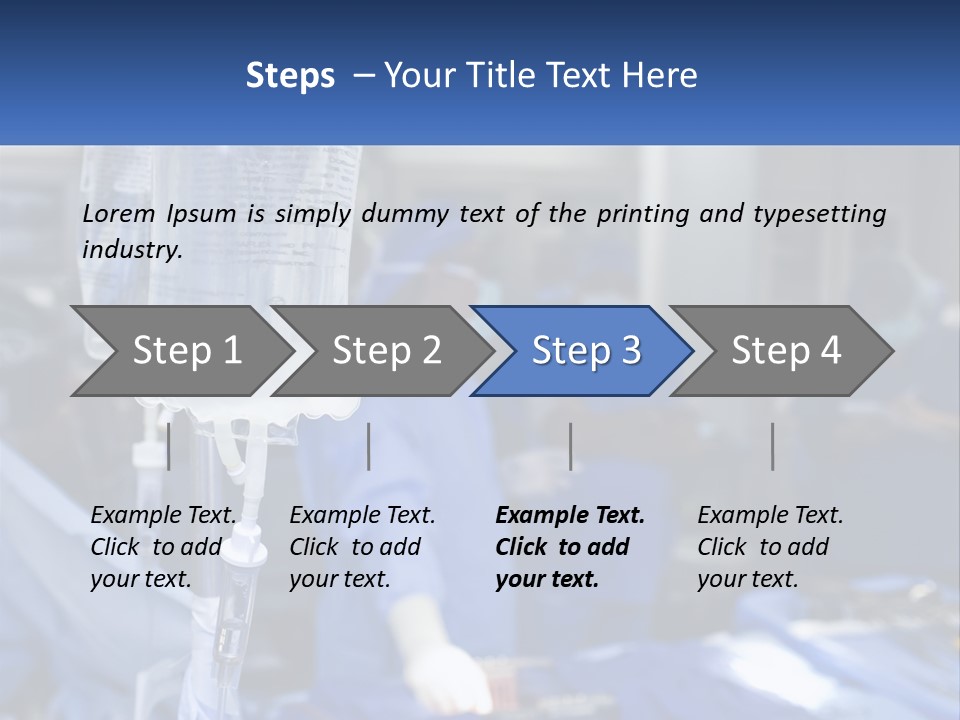 Steps – Your Title Text Here

Lorem Ipsum is simply dummy text of the printing and typesetting industry.

Step 1

Step 2

Step 3

Step 4

Example Text. Click to add your text.

Example Text. Click to add your text.

Example Text. Click to add your text.

Example Text. Click to add your text.